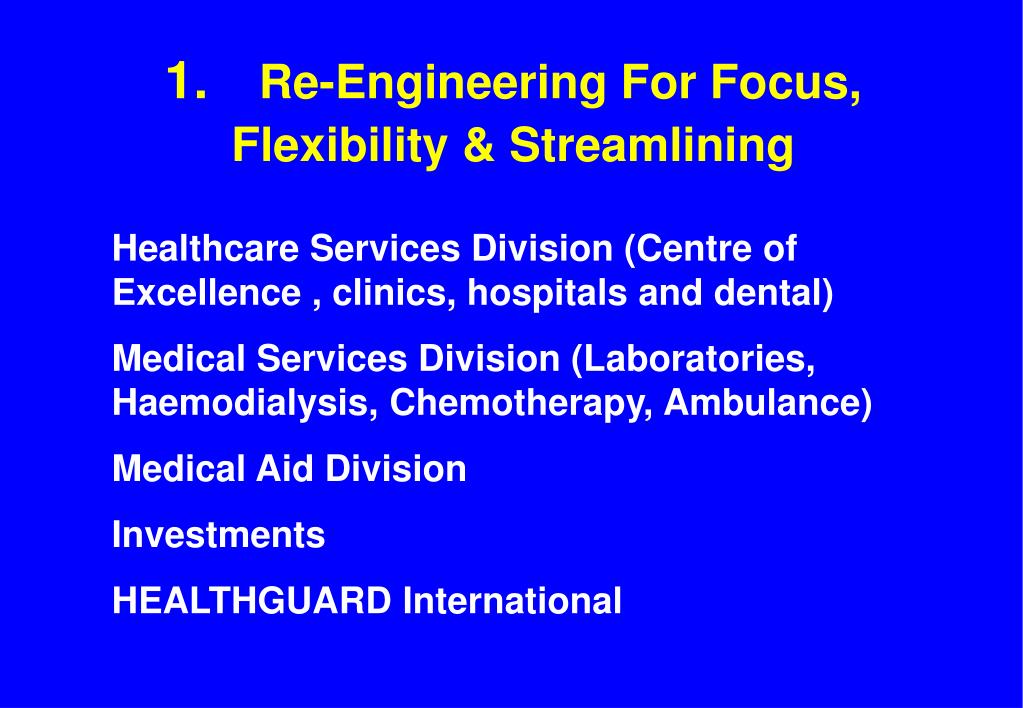 1. Re-Engineering For Focus, Flexibility & Streamlining

Healthcare Services Division (Centre of Excellence , clinics, hospitals and dental)

Medical Services Division (Laboratories, Haemodialysis, Chemotherapy, Ambulance)

Medical Aid Division

Investments

HEALTHGUARD International